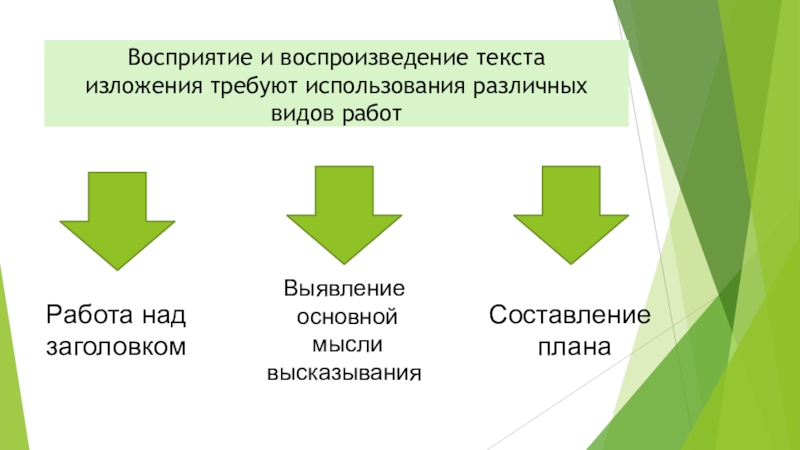 Восприятие и воспроизведение текста изложения требуют использования различных видов работ

Работа над заголовком

Выявление основной мысли высказывания

Составление плана